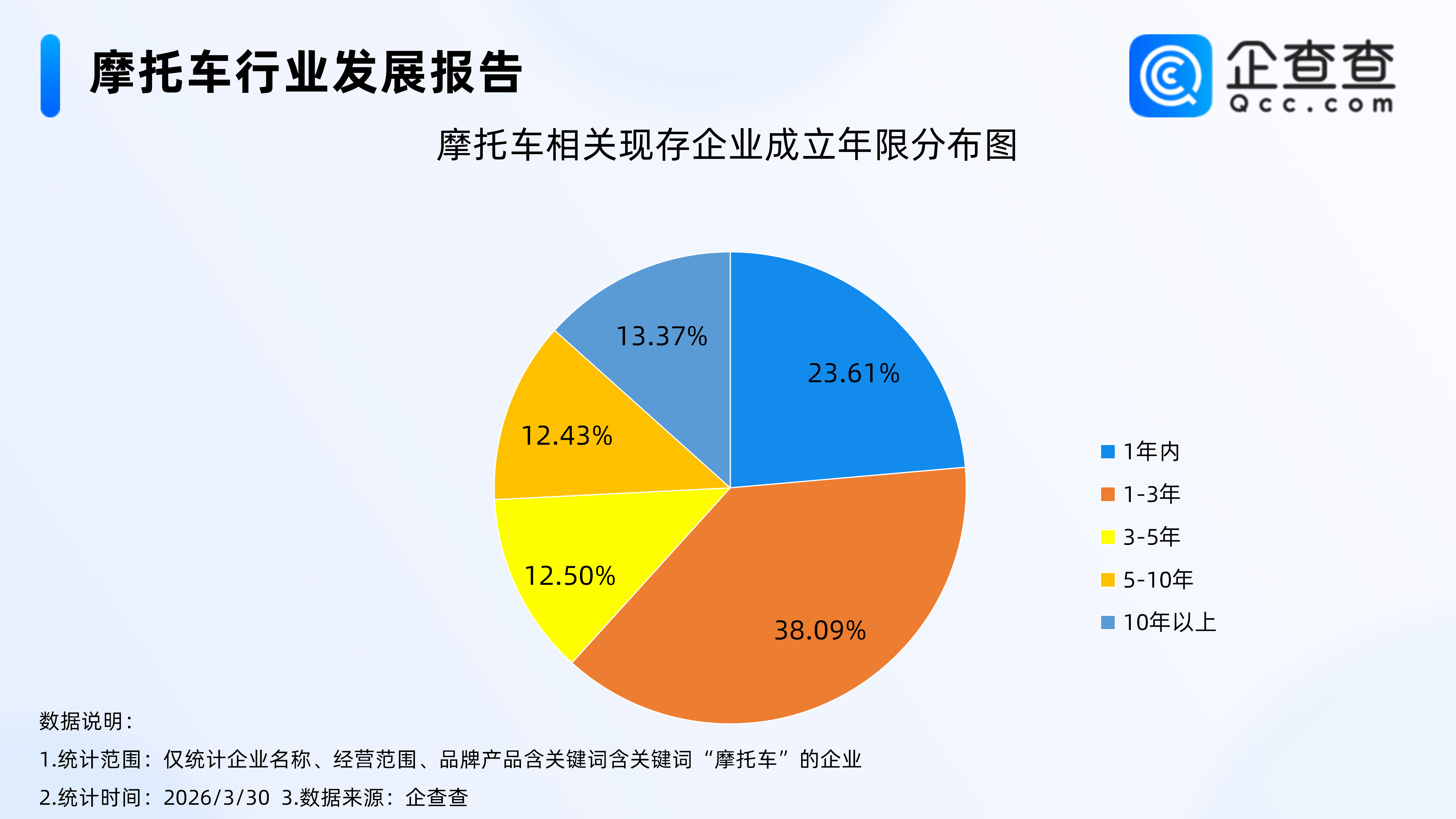 摩托车行业发展报告

企查查
Qcc.com

摩托车相关现存企业成立年限分布图

13.37%
23.61%
12.43%
12.50%
38.09%

1年内
1-3年
3-5年
5-10年
10年以上

数据说明：
1.统计范围：仅统计企业名称、经营范围、品牌产品含关键词含关键词“摩托车”的企业
2.统计时间：2026/3/30 3.数据来源：企查查